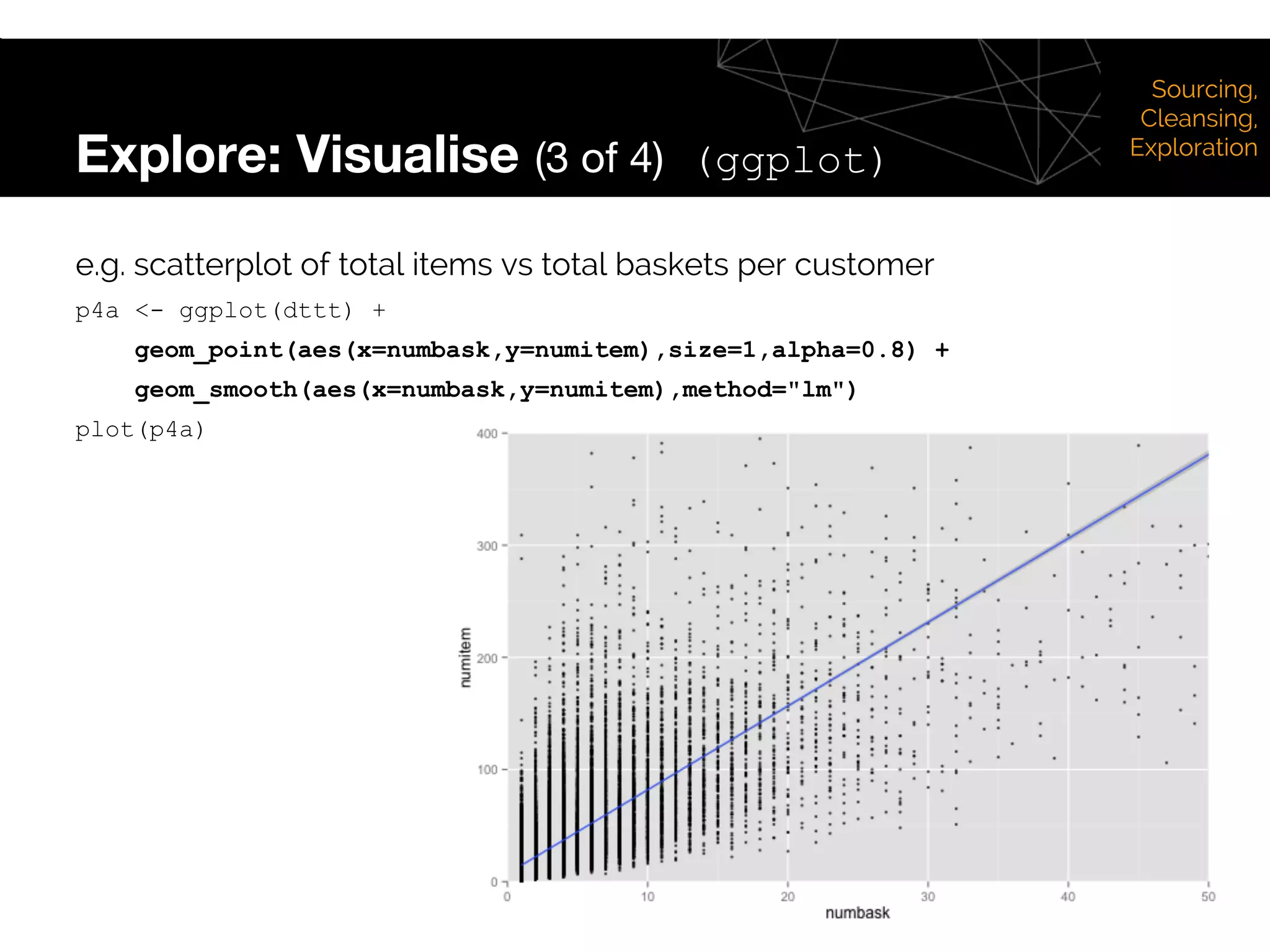 Explore: Visualise (3 of 4) (ggplot)

Sourcing, Cleansing, Exploration

e.g. scatterplot of total items vs total baskets per customer

p4a <- ggplot(dttt) +
geom_point(aes(x=numbask,y=numitem),size=1,alpha=0.8) +
geom_smooth(aes(x=numbask,y=numitem),method="lm")
plot(p4a)

400
300
200
100
0
numitem
0
10
20
30
40
50
numbask